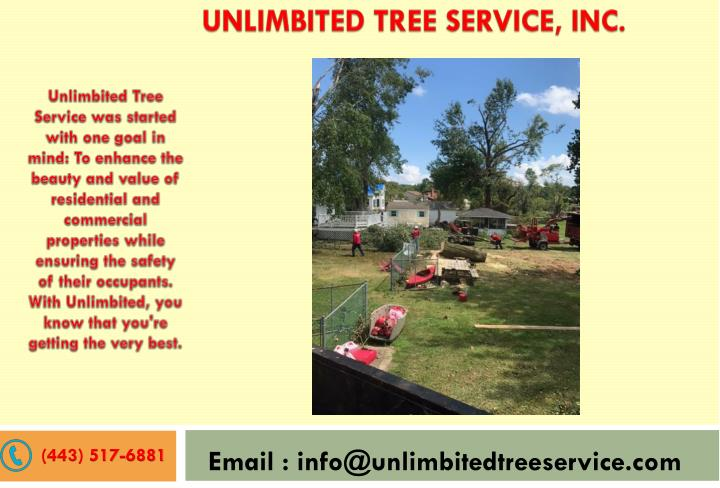 UNLIMBITED TREE SERVICE, INC.

Unlimbited Tree Service was started with one goal in mind: To enhance the beauty and value of residential and commercial properties while ensuring the safety of their occupants. With Unlimbited, you know that you're getting the very best.

(443) 517-6881

Email : info@unlimbitedtreeservice.com